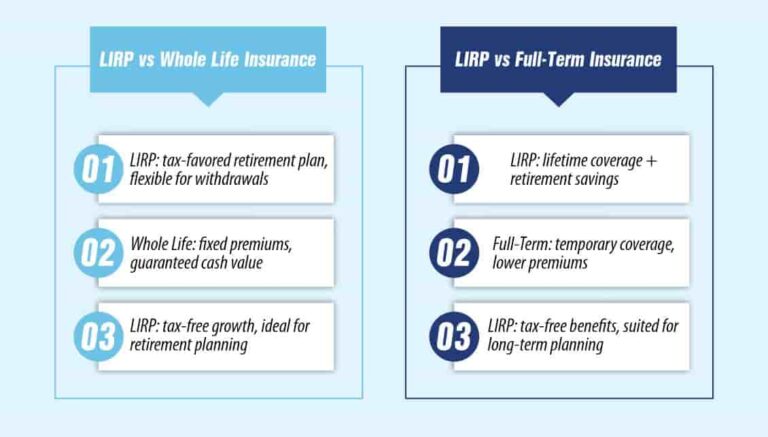 LIRP vs Whole Life Insurance

01 LIRP: tax-favored retirement plan, flexible for withdrawals

02 Whole Life: fixed premiums, guaranteed cash value

03 LIRP: tax-free growth, ideal for retirement planning

LIRP vs Full-Term Insurance

01 LIRP: lifetime coverage + retirement savings

02 Full-Term: temporary coverage, lower premiums

03 LIRP: tax-free benefits, suited for long-term planning